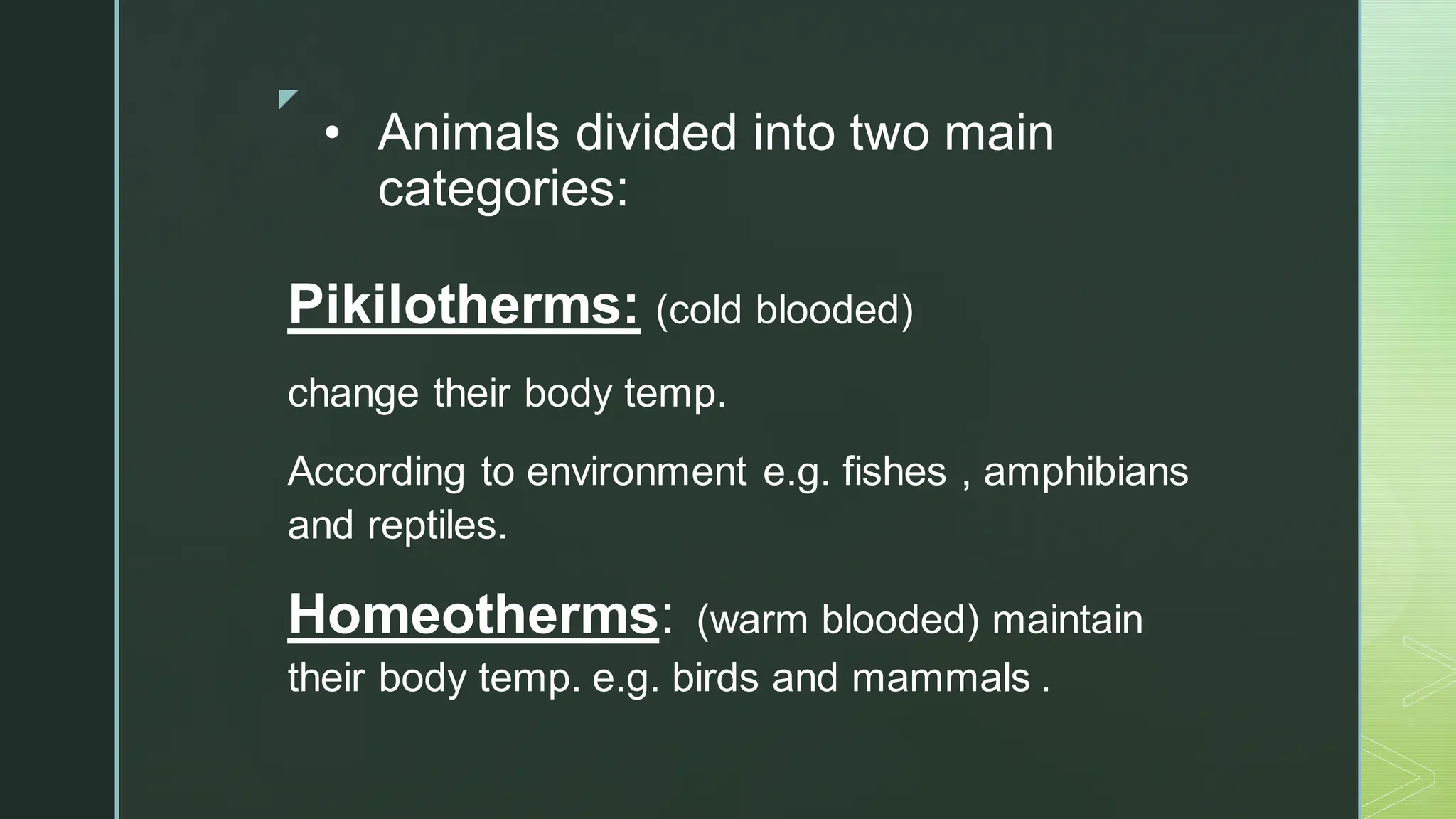 • Animals divided into two main categories:

Pikilotherms: (cold blooded)

change their body temp.

According to environment e.g. fishes , amphibians and reptiles.

Homeotherms: (warm blooded) maintain their body temp. e.g. birds and mammals .